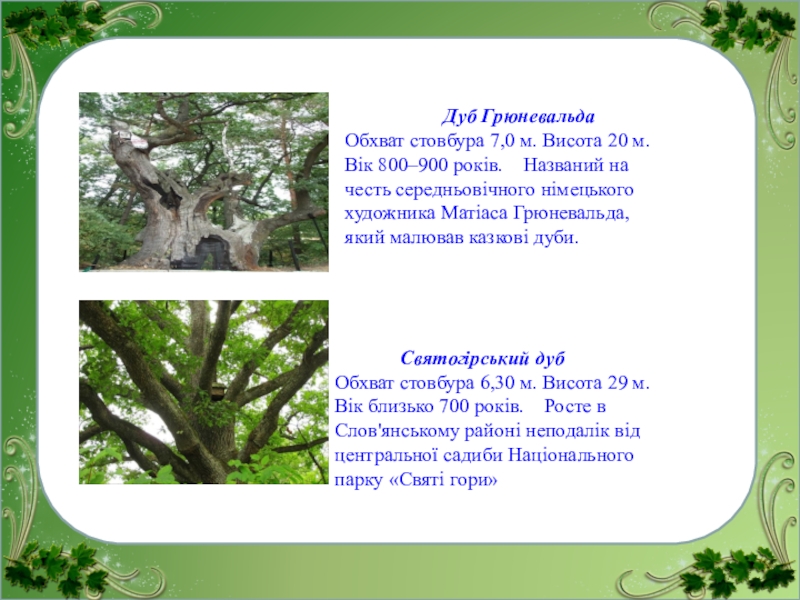 Дуб Грюневальда
Обхват стовбура 7,0 м. Висота 20 м. Вік 800–900 років. Названий на честь середньовічного німецького художника Матіаса Грюневальда, який малював казкові дуби.

Святогірський дуб
Обхват стовбура 6,30 м. Висота 29 м. Вік близько 700 років. Росте в Слов'янському районі неподалік від центральної садиби Національного парку «Святі гори»